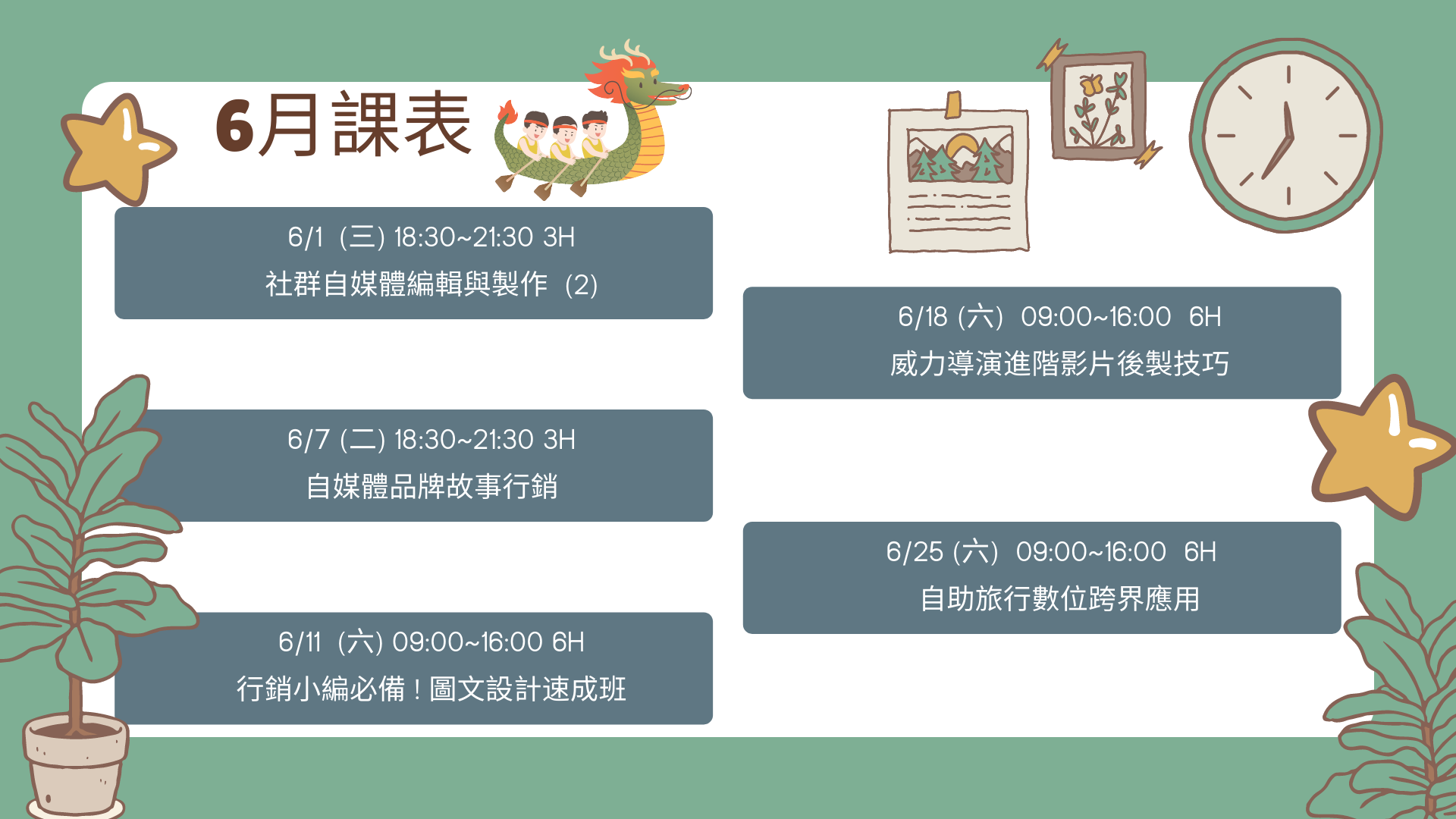 6月課表

6/1 (三) 18:30~21:30 3H
社群自媒體編輯與製作 (2)

6/7 (二) 18:30~21:30 3H
自媒體品牌故事行銷

6/11 (六) 09:00~16:00 6H
行銷小編必備！圖文設計速成班

6/18 (六) 09:00~16:00 6H
威力導演進階影片後製技巧

6/25 (六) 09:00~16:00 6H
自助旅行數位跨界應用